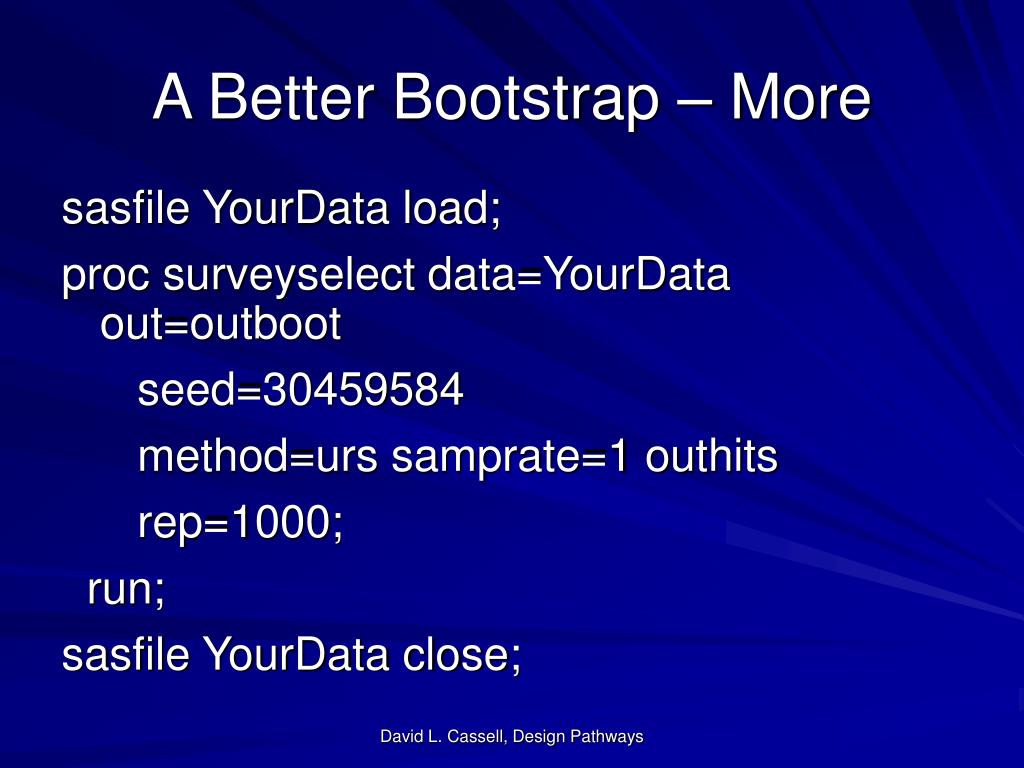 A Better Bootstrap – More

sasfile YourData load;

proc surveyselect data=YourData out=outboot

seed=30459584

method=urs samprate=1 outhits

rep=1000;

run;

sasfile YourData close;

David L. Cassell, Design Pathways